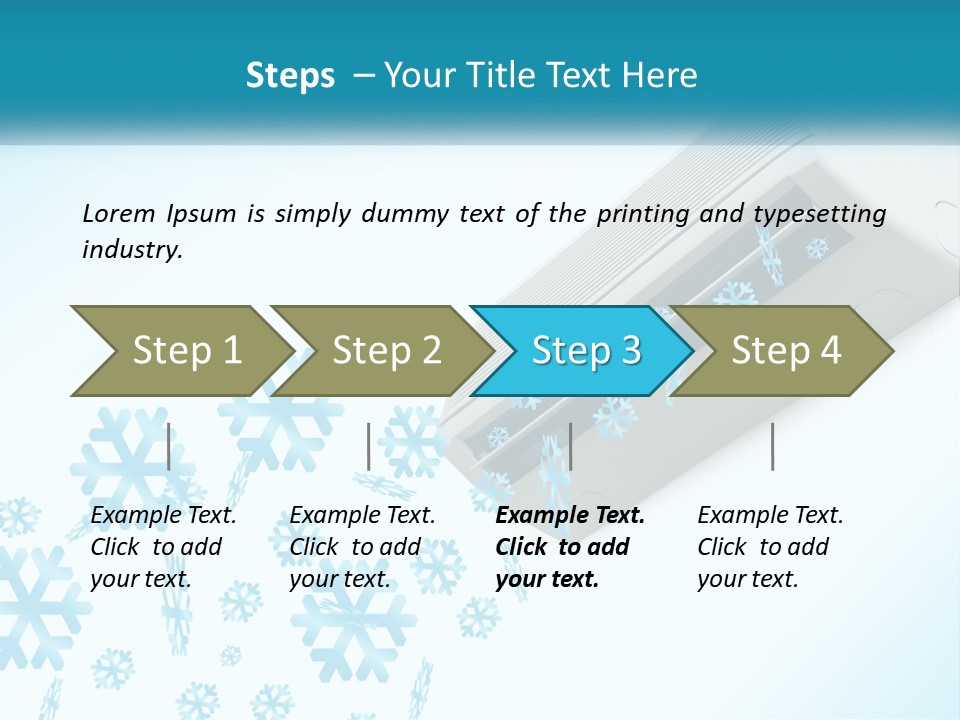 Steps – Your Title Text Here

Lorem Ipsum is simply dummy text of the printing and typesetting industry.

Step 1

Step 2

Step 3

Step 4

Example Text. Click to add your text.

Example Text. Click to add your text.

Example Text. Click to add your text.

Example Text. Click to add your text.